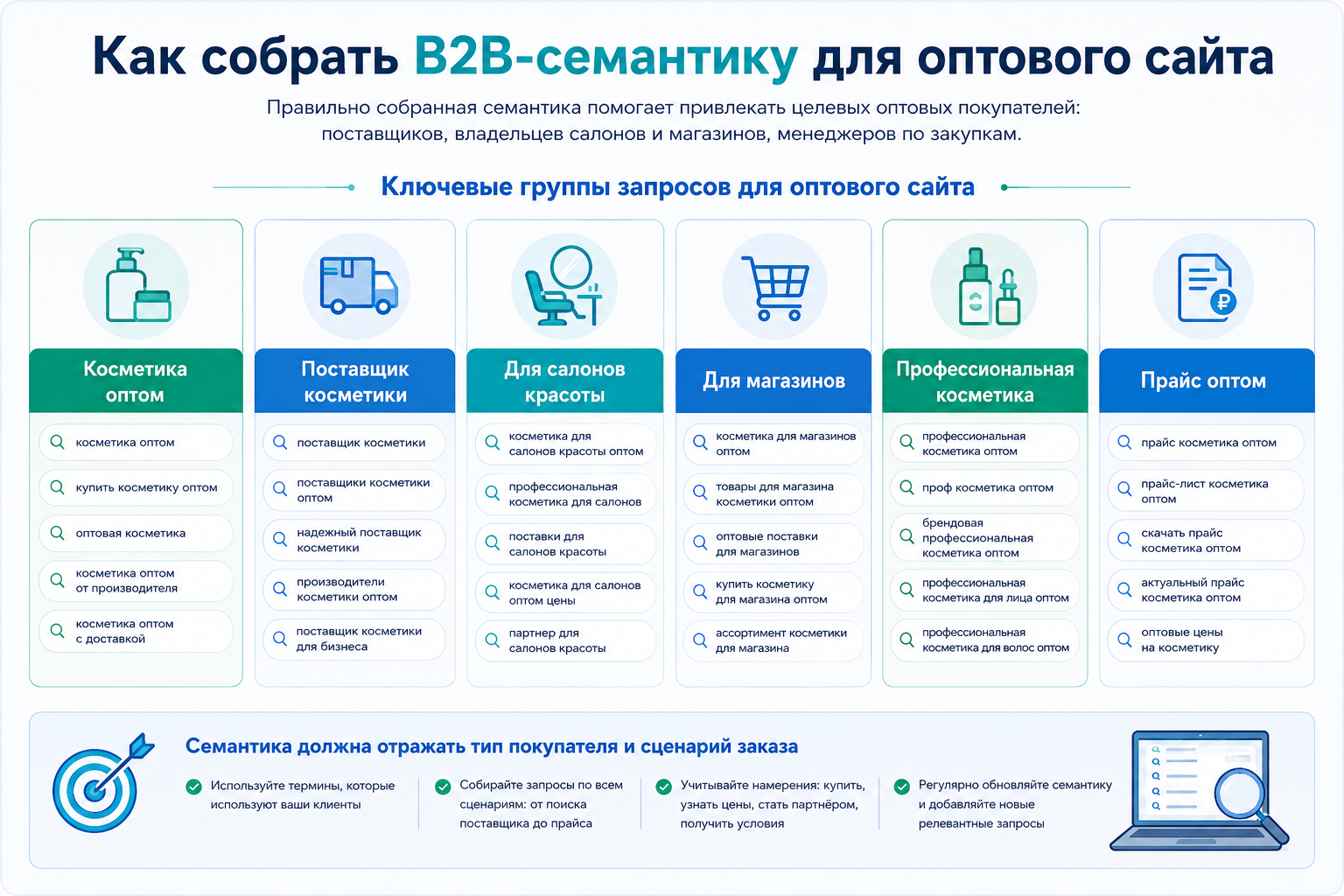 Как собрать B2B-семантику для оптового сайта

Правильно собранная семантика помогает привлекать целевых оптовых покупателей: поставщиков, владельцев салонов и магазинов, менеджеров по закупкам.

Ключевые группы запросов для оптового сайта

Косметика оптом
косметика оптом
купить косметику оптом
оптовая косметика
косметика оптом от производителя
косметика оптом с доставкой

Поставщик косметики
поставщик косметики
поставщики косметики оптом
надежный поставщик косметики
производители косметики оптом
поставщик косметики для бизнеса

Для салонов красоты
косметика для салонов красоты оптом
профессиональная косметика для салонов
поставки для салонов красоты
косметика для салонов оптом цены
партнер для салонов красоты

Для магазинов
косметика для магазинов оптом
товары для магазина косметики оптом
оптовые поставки для магазинов
купить косметику для магазина оптом
ассортимент косметики для магазина

Профессиональная косметика
профессиональная косметика оптом
проф косметика оптом
брендовая профессиональная косметика оптом
профессиональная косметика для лица оптом
профессиональная косметика для волос оптом

Прайс оптом
прайс косметика оптом
прайс-лист косметика оптом
скачать прайс косметика оптом
актуальный прайс косметика оптом
оптовые цены на косметику

Семантика должна отражать тип покупателя и сценарий заказа

Используйте термины, которые используют ваши клиенты

Собирайте запросы по всем сценариям: от поиска поставщика до прайса

Учитывайте намерения: купить, узнать цены, стать партнёром, получить условия

Регулярно обновляйте семантику и добавляйте новые релевантные запросы